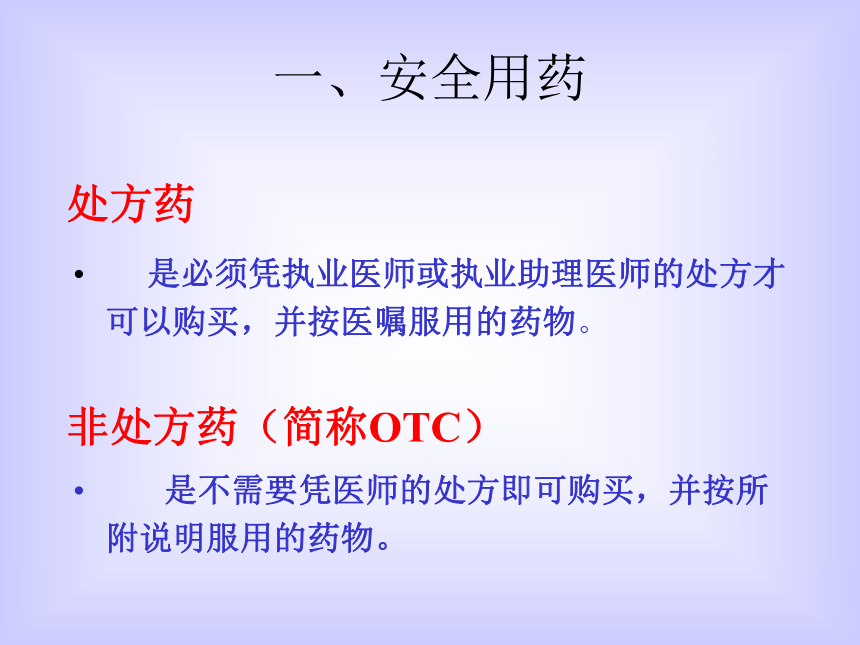 一、安全用药

处方药

• 是必须凭执业医师或执业助理医师的处方才可以购买，并按医嘱服用的药物。

非处方药（简称OTC）

• 是不需要凭医师的处方即可购买，并按所附说明服用的药物。